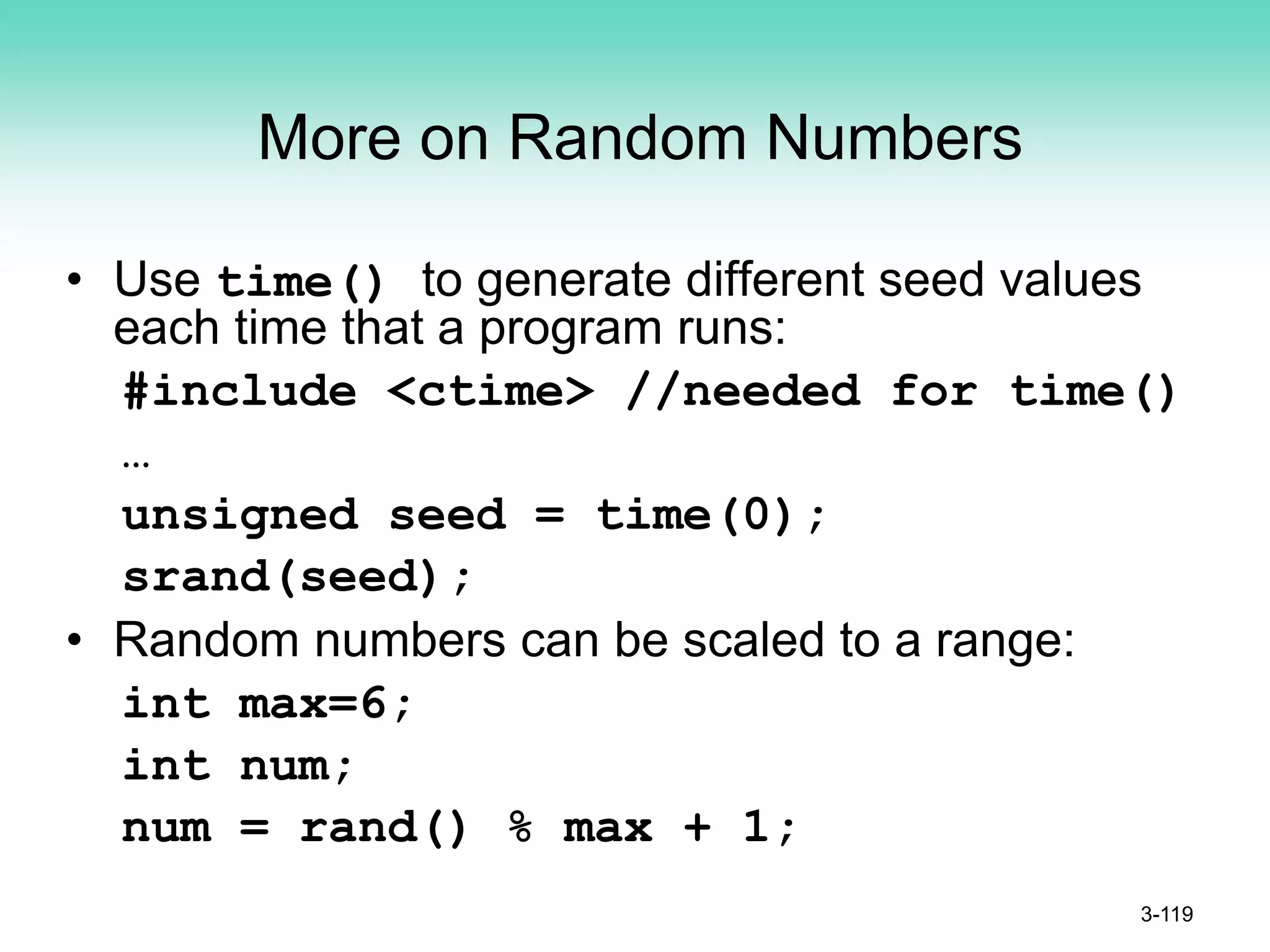 More on Random Numbers

• Use time() to generate different seed values each time that a program runs:

#include <ctime> //needed for time()

…

unsigned seed = time(0);

srand(seed);

• Random numbers can be scaled to a range:

int max=6;

int num;

num = rand() % max + 1;

3-119